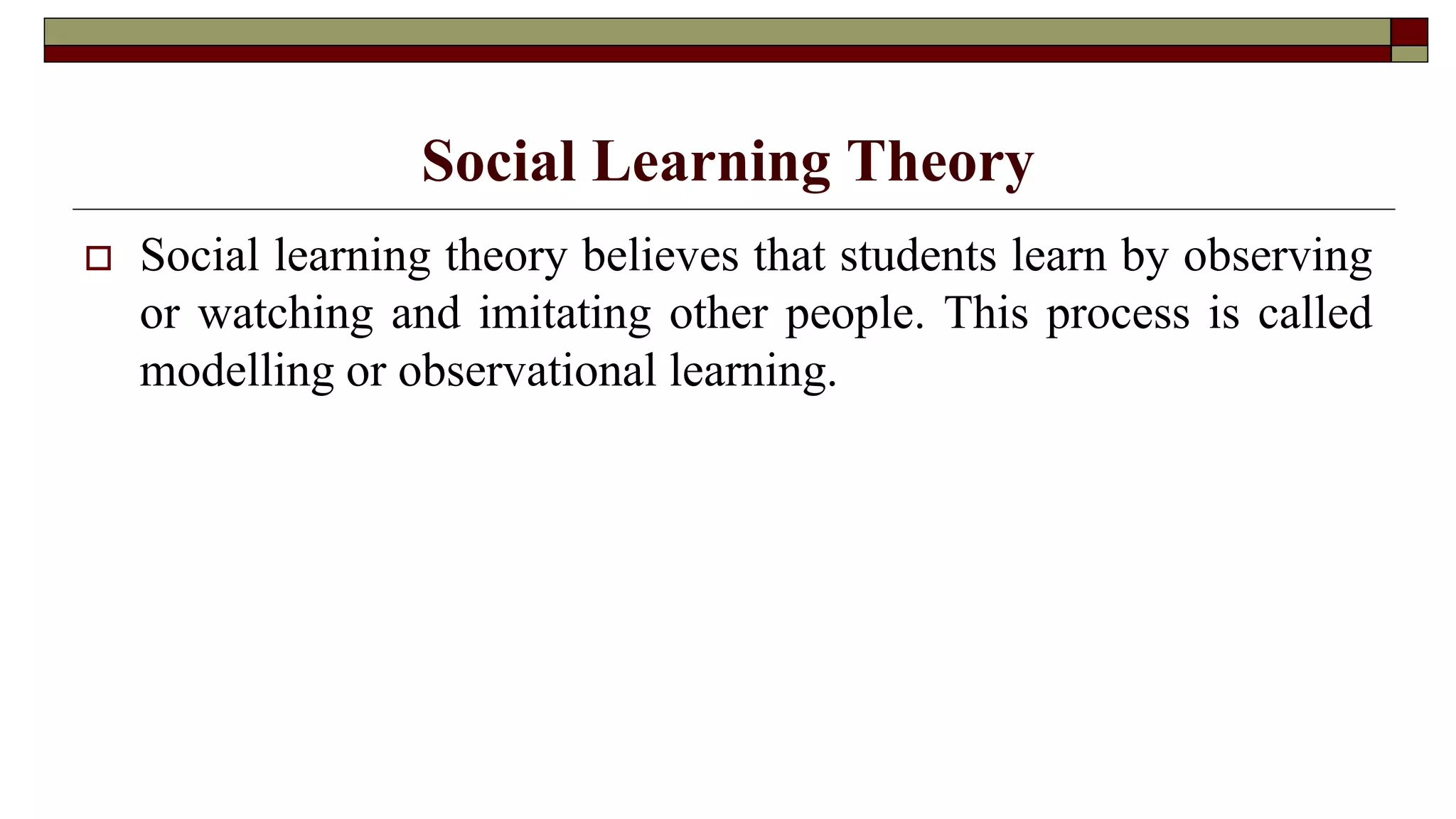 Social Learning Theory

Social learning theory believes that students learn by observing or watching and imitating other people. This process is called modelling or observational learning.